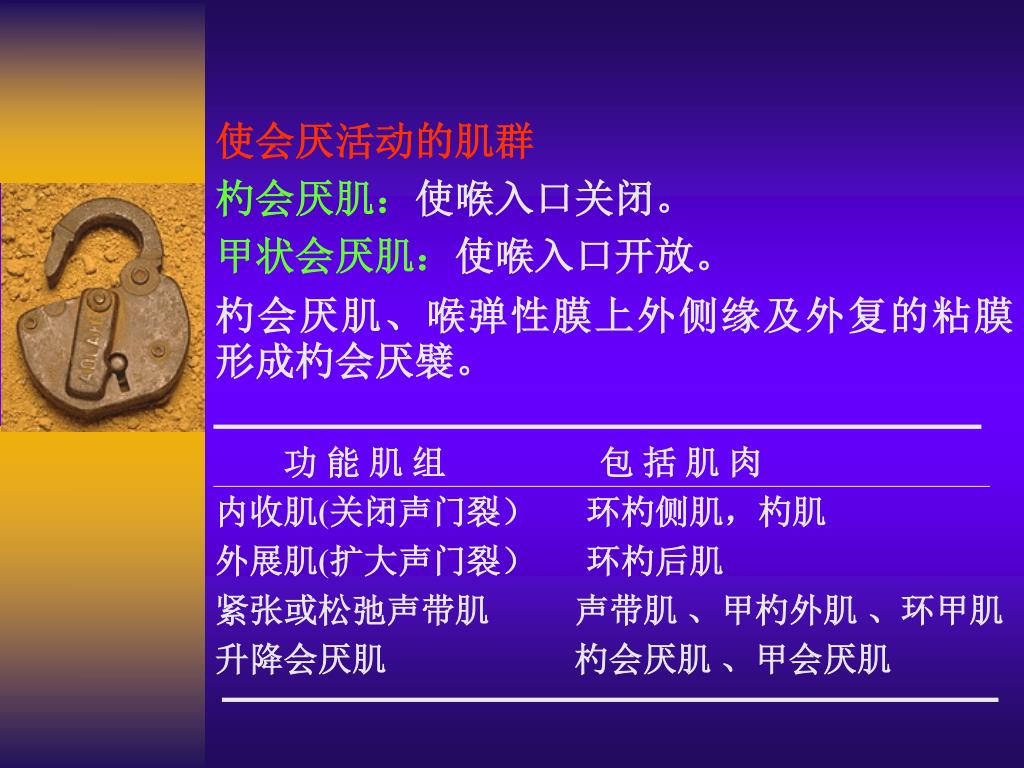 使会厌活动的肌群

杓会厌肌：使喉入口关闭。

甲状会厌肌：使喉入口开放。

杓会厌肌、喉弹性膜上外侧缘及外复的粘膜形成杓会厌襞。

| 功 能 肌 组 | 包 括 肌 肉 |
|---|---|
| 内收肌(关闭声门裂） | 环杓侧肌，杓肌 |
| 外展肌(扩大声门裂） | 环杓后肌 |
| 紧张或松弛声带肌 | 声带肌 、甲杓外肌 、环甲肌 |
| 升降会厌肌 | 杓会厌肌 、甲会厌肌 |